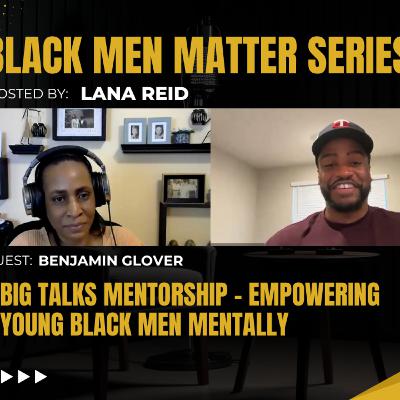 BLACK MEN MATTER SERIES

OSTED BY: LANA REID

UEST: BENJAMIN GLOVER

BIG TALKS MENTORSHIP - EMPOWERING YOUNG BLACK MEN MENTALLY